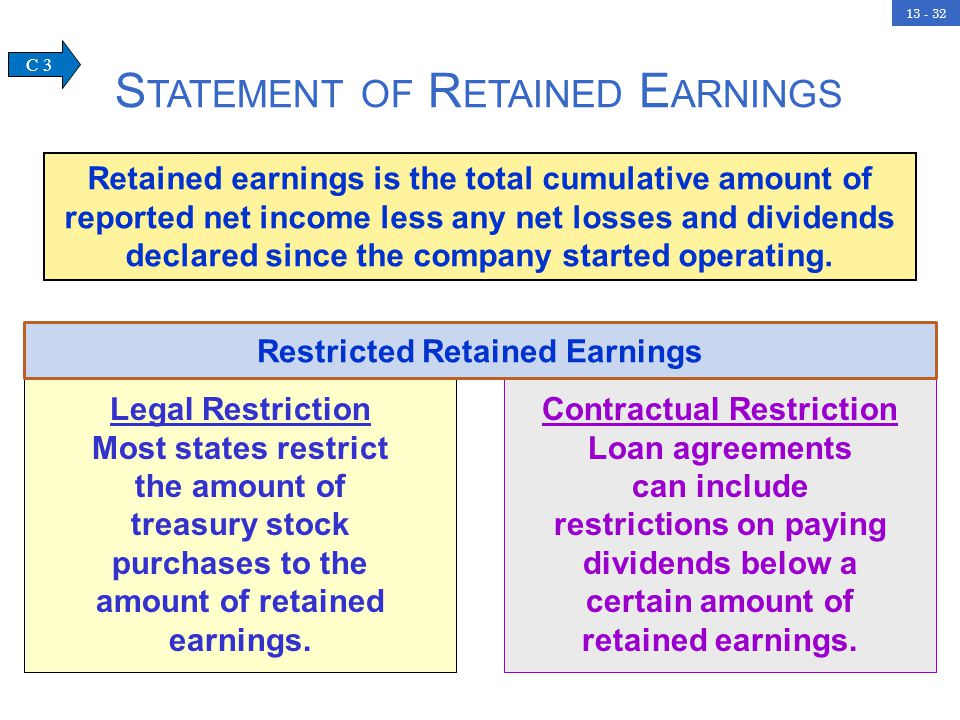 13 - 32

C 3

STATEMENT OF RETAINED EARNINGS

Retained earnings is the total cumulative amount of reported net income less any net losses and dividends declared since the company started operating.

Restricted Retained Earnings

Legal Restriction
Most states restrict the amount of treasury stock purchases to the amount of retained earnings.

Contractual Restriction
Loan agreements can include restrictions on paying dividends below a certain amount of retained earnings.